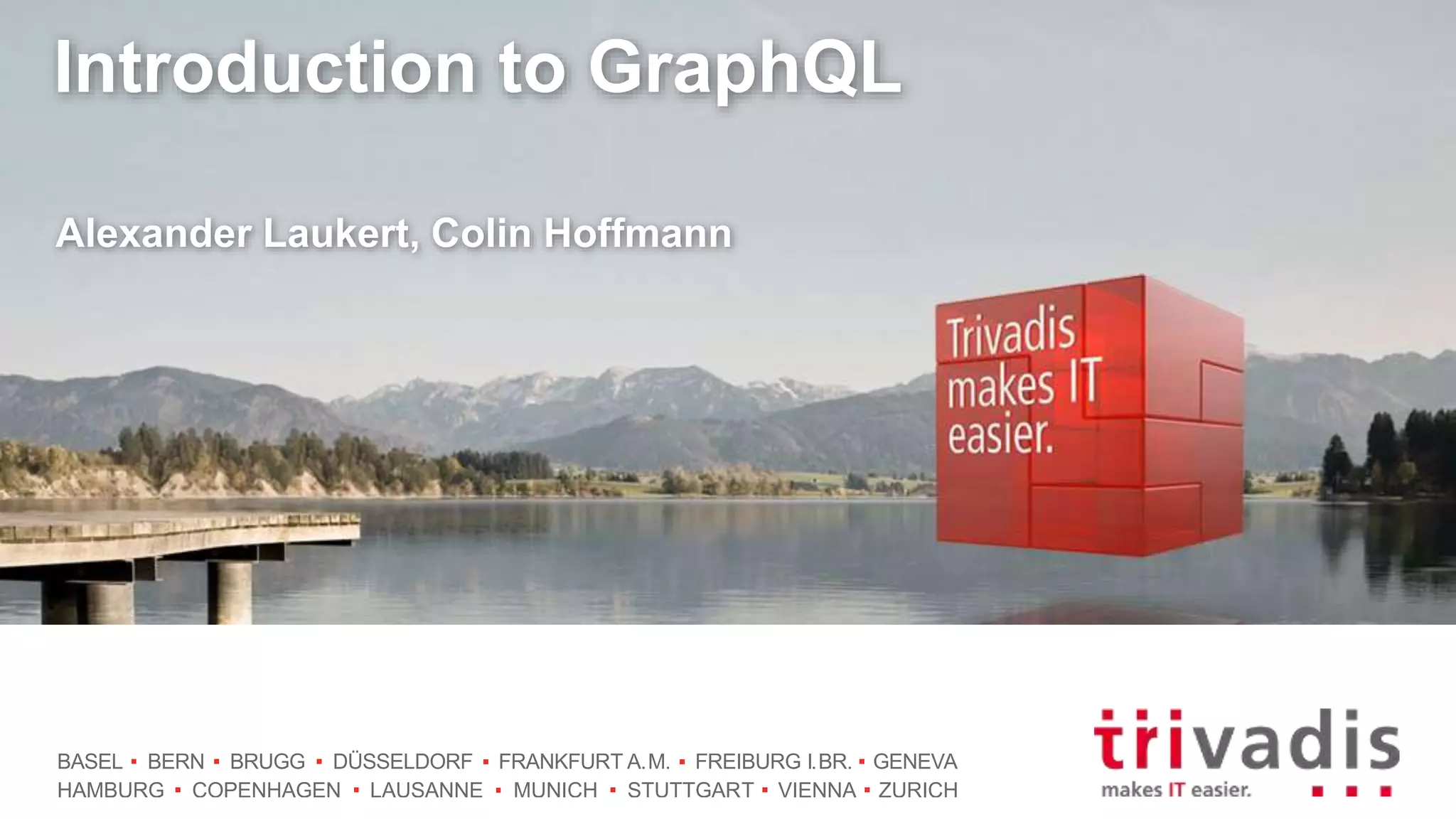 Introduction to GraphQL

Alexander Laukert, Colin Hoffmann

Trivadis makes IT easier.

BASEL ▪ BERN ▪ BRUGG ▪ DÜSSELDORF ▪ FRANKFURT A.M. ▪ FREIBURG I.BR. ▪ GENEVA
HAMBURG ▪ COPENHAGEN ▪ LAUSANNE ▪ MUNICH ▪ STUTTGART ▪ VIENNA ▪ ZURICH

trivadis
makes IT easier.